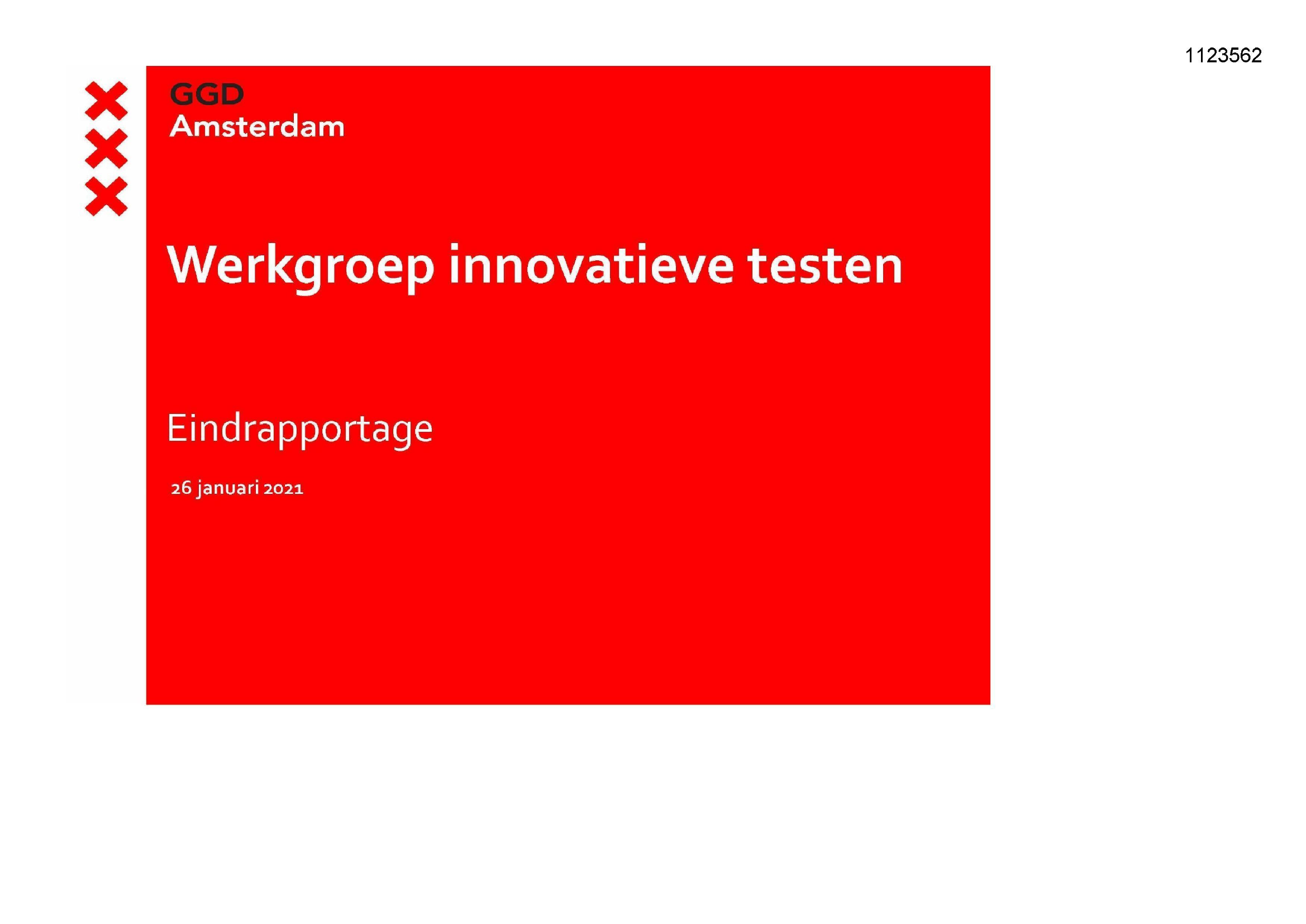 1123562

GGD
Amsterdam

Werkgroep innovatieve testen

Eindrapportage

26 januari 2021